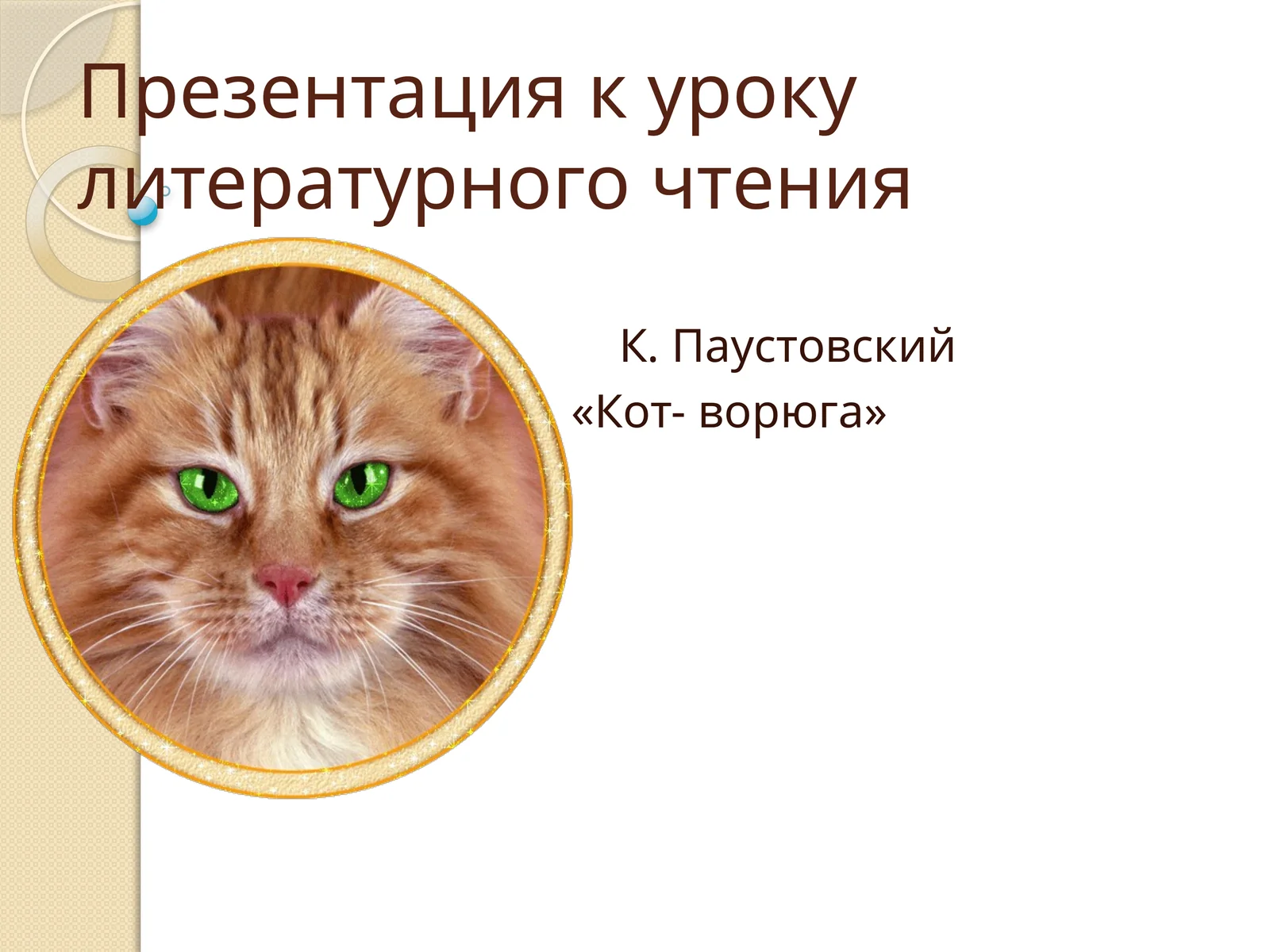 Презентация к уроку литературного чтения

К. Паустовский
«Кот- ворюга»